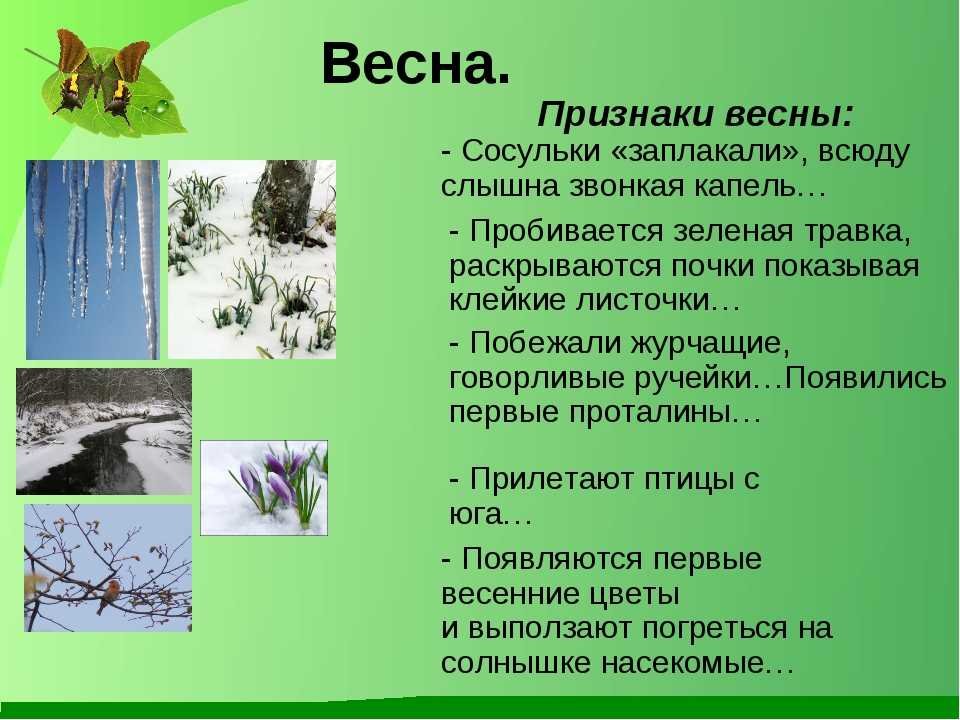 Весна.

Признаки весны:

- Сосульки «заплакали», всюду слышна звонкая капель…

- Пробивается зеленая травка, раскрываются почки показывая клейкие листочки…

- Побежали журчащие, говорливые ручейки…Появились первые проталины…

- Прилетают птицы с юга…

- Появляются первые весенние цветы
и выползают погреться на солнышке насекомые…